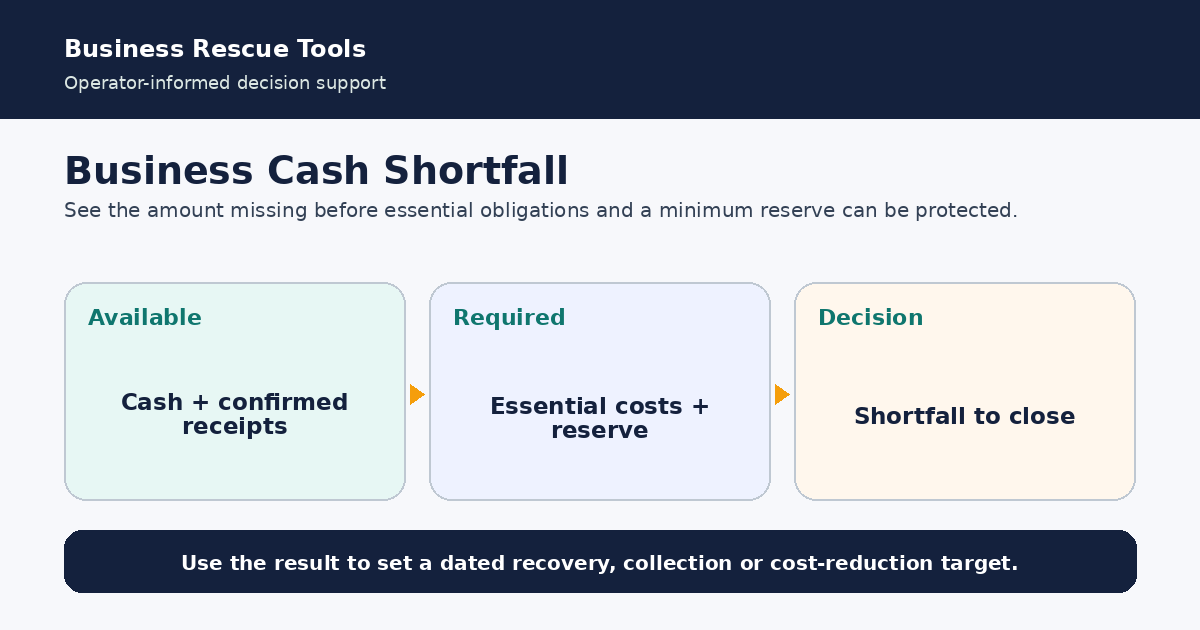 Business Rescue Tools
Operator-informed decision support

Business Cash Shortfall
See the amount missing before essential obligations and a minimum reserve can be protected.

Available
Cash + confirmed receipts

Required
Essential costs + reserve

Decision
Shortfall to close

Use the result to set a dated recovery, collection or cost-reduction target.